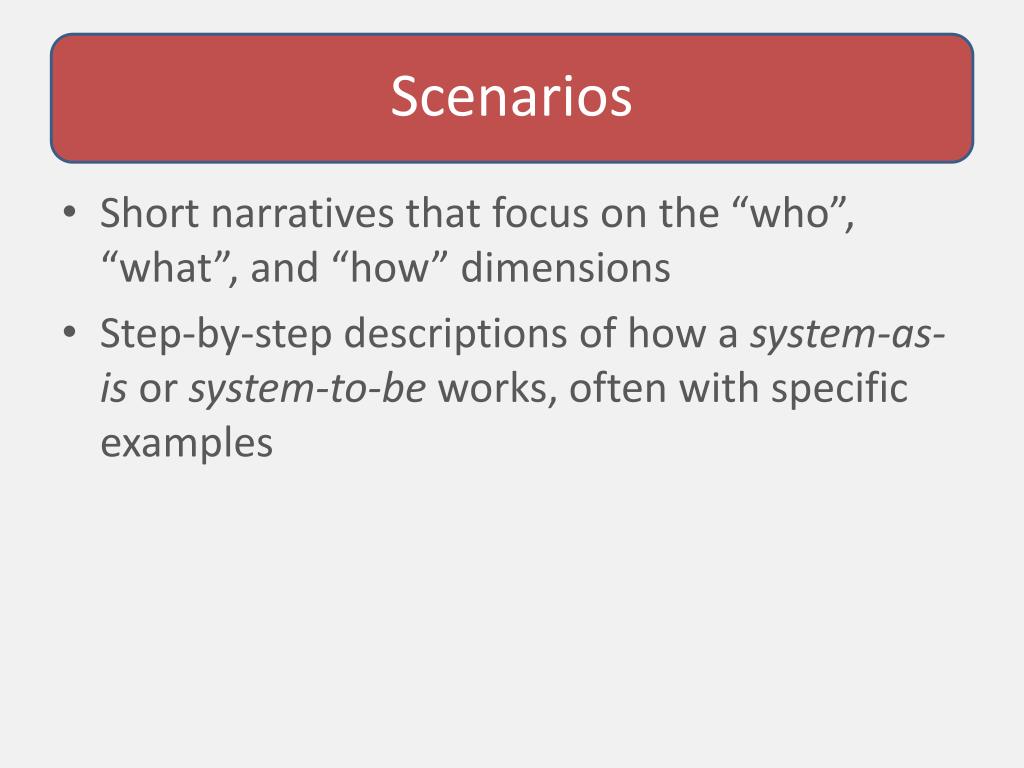 Scenarios

• Short narratives that focus on the “who”, “what”, and “how” dimensions

• Step-by-step descriptions of how a system-as-is or system-to-be works, often with specific examples